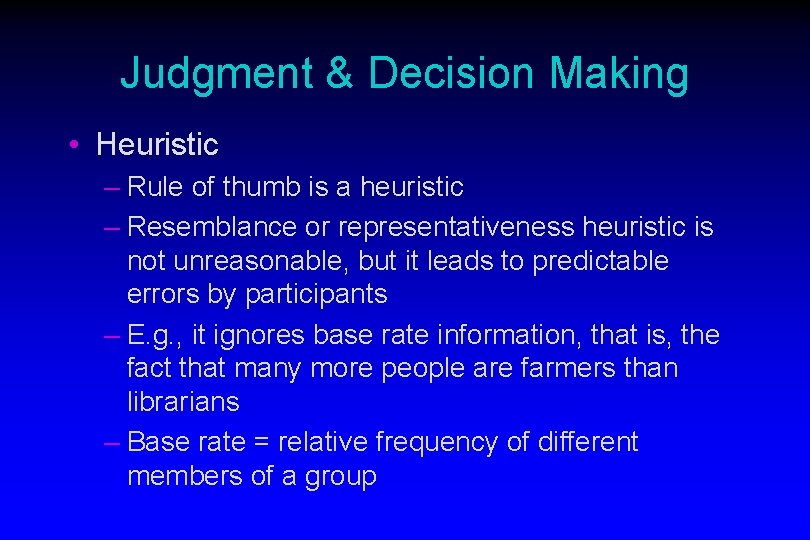 Judgment & Decision Making

• Heuristic
– Rule of thumb is a heuristic
– Resemblance or representativeness heuristic is not unreasonable, but it leads to predictable errors by participants
– E.g., it ignores base rate information, that is, the fact that many more people are farmers than librarians
– Base rate = relative frequency of different members of a group